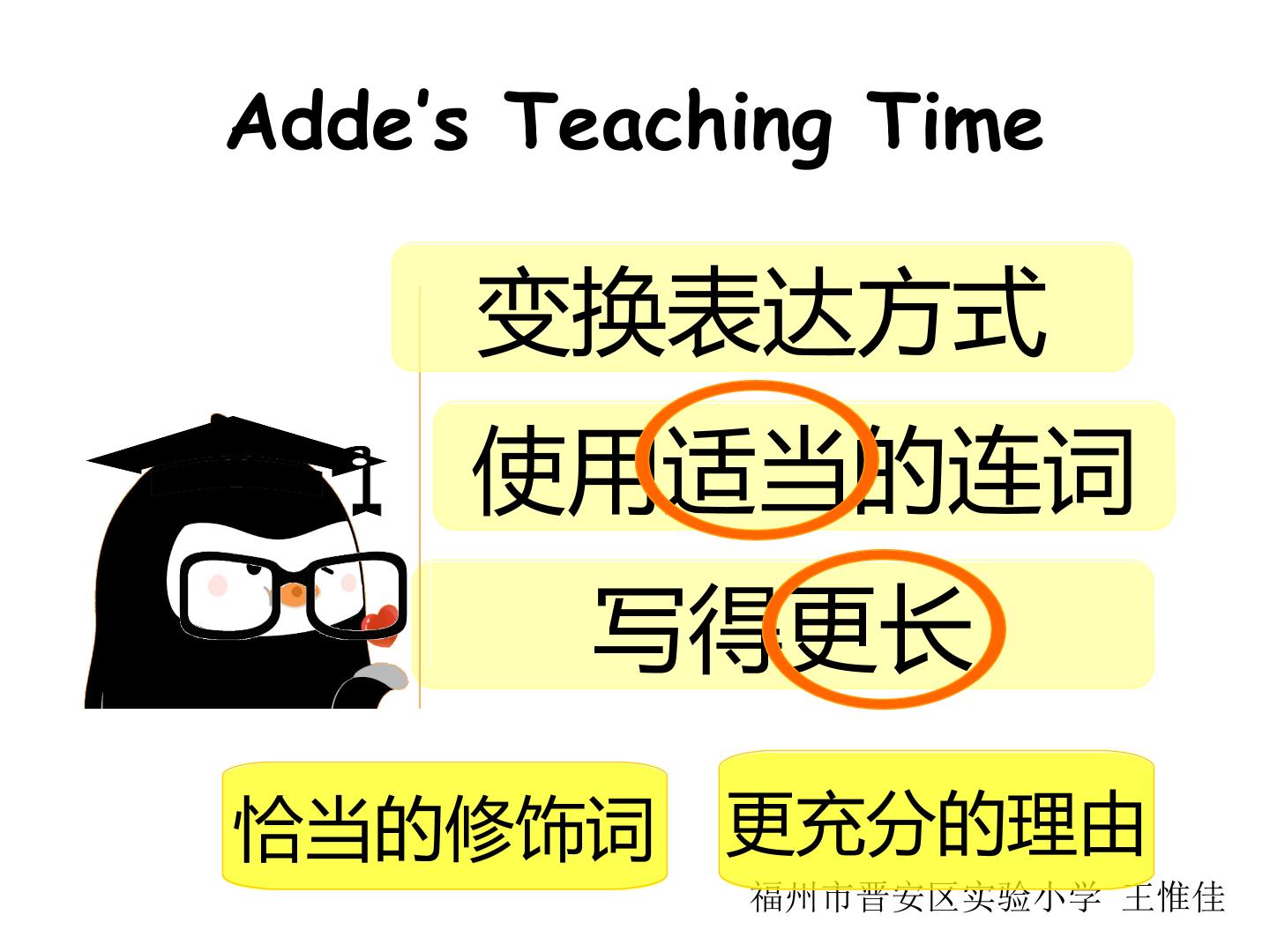 Adde's Teaching Time

变换表达方式

使用适当的连词

写得更长

恰当的修饰词

更充分的理由

福州市晋安区实验小学 王惟佳